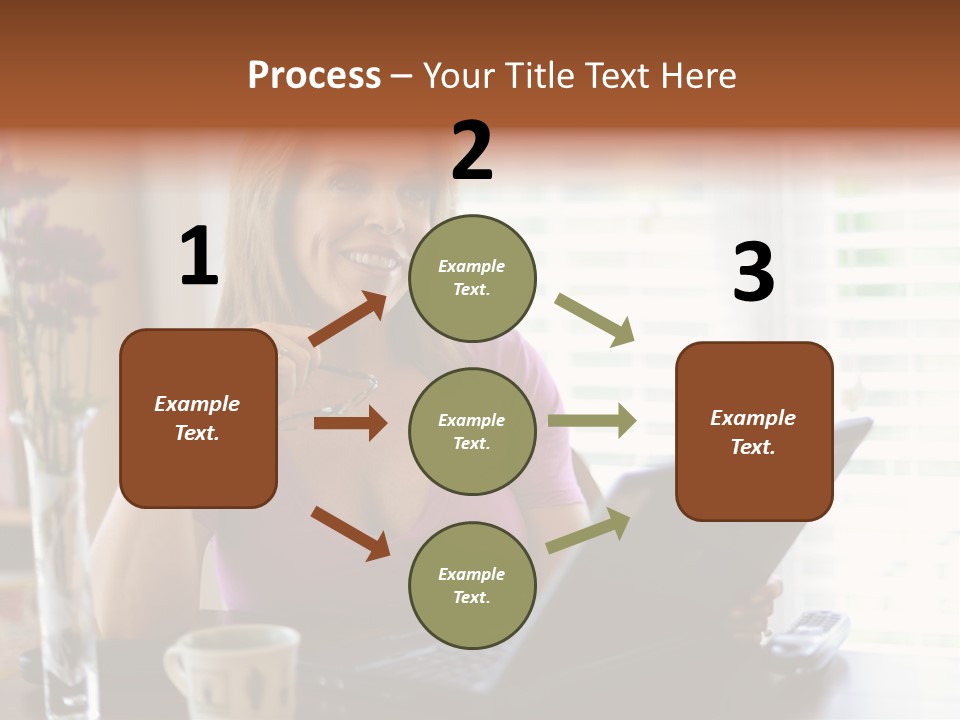 Process – Your Title Text Here

1

Example Text.

2

Example Text.

Example Text.

Example Text.

3

Example Text.